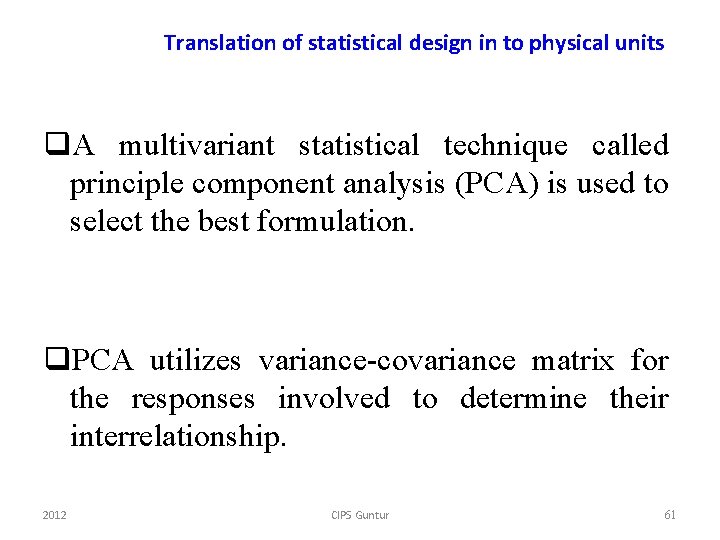 Translation of statistical design in to physical units

❑A multivariant statistical technique called principle component analysis (PCA) is used to select the best formulation.

❑PCA utilizes variance-covariance matrix for the responses involved to determine their interrelationship.

2012

CIPS Guntur

61